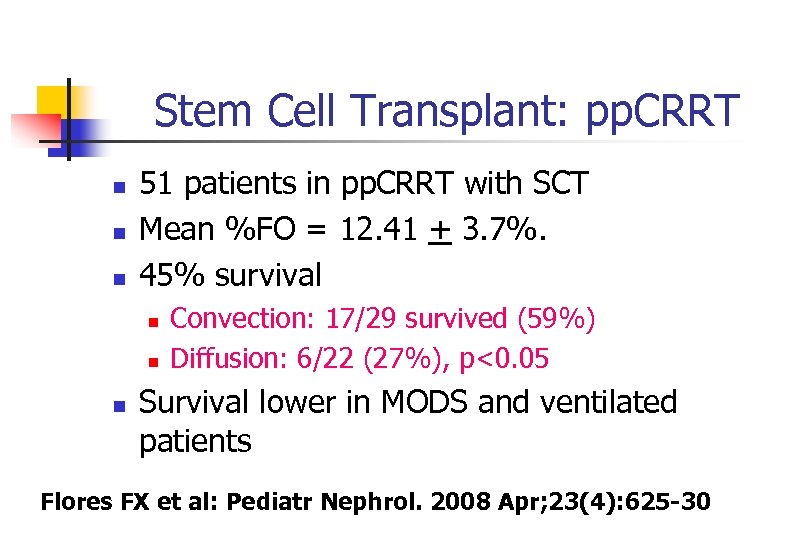 Stem Cell Transplant: ppCRRT

- 51 patients in ppCRRT with SCT
- Mean %FO = 12.41 $\pm$ 3.7%.
- 45% survival
  - Convection: 17/29 survived (59%)
  - Diffusion: 6/22 (27%), p<0.05
- Survival lower in MODS and ventilated patients

Flores FX et al: Pediatr Nephrol. 2008 Apr;23(4):625-30